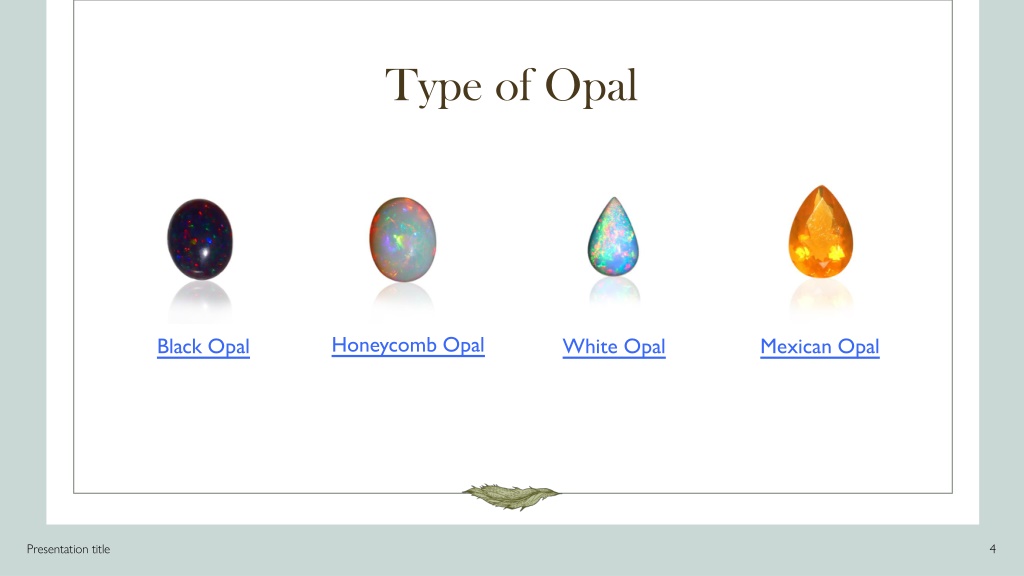 Type of Opal

Black Opal

Honeycomb Opal

White Opal

Mexican Opal

Presentation title

4